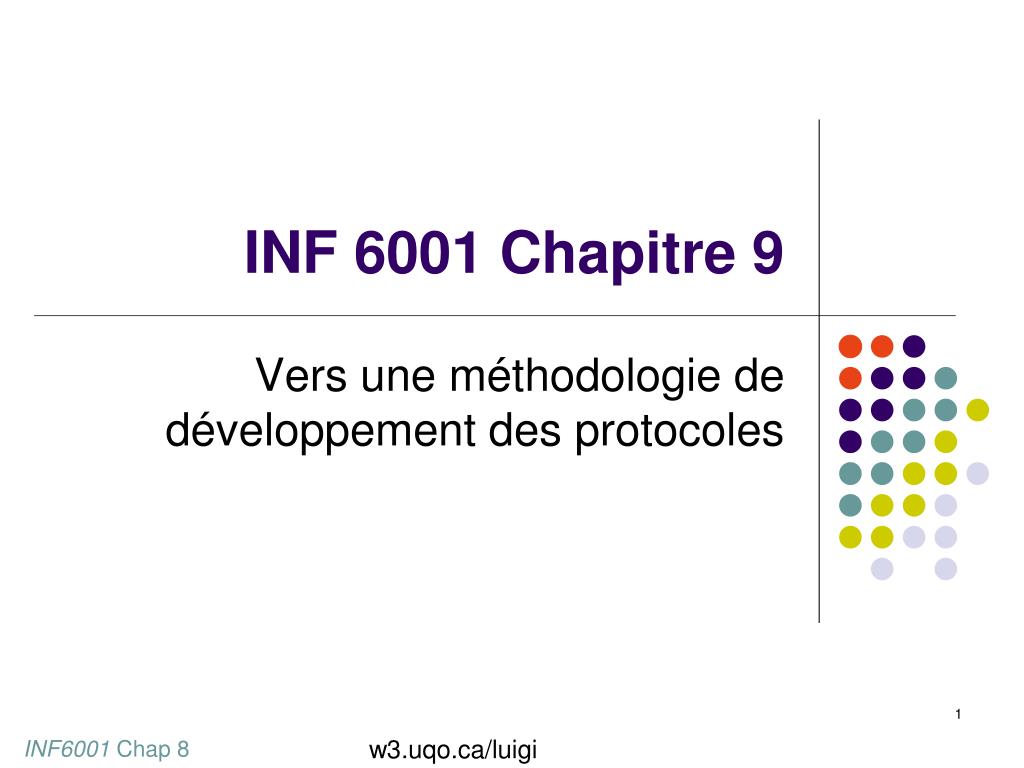 INF 6001 Chapitre 9

Vers une méthodologie de développement des protocoles

1

INF6001 Chap 8

w3.uqo.ca/luigi